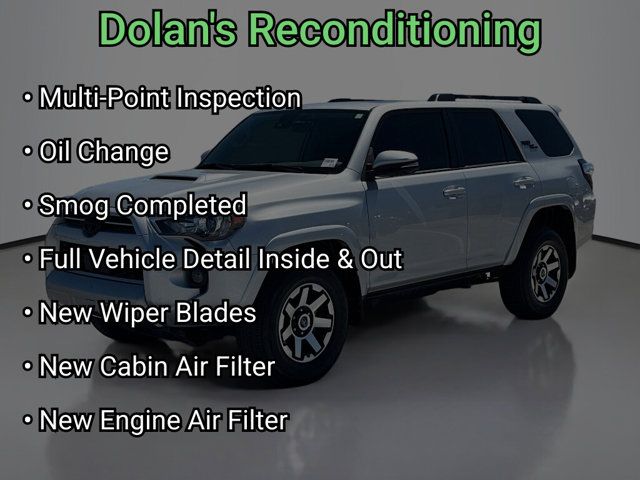 Dolan's Reconditioning

• Multi-Point Inspection
• Oil Change
• Smog Completed
• Full Vehicle Detail Inside & Out
• New Wiper Blades
• New Cabin Air Filter
• New Engine Air Filter